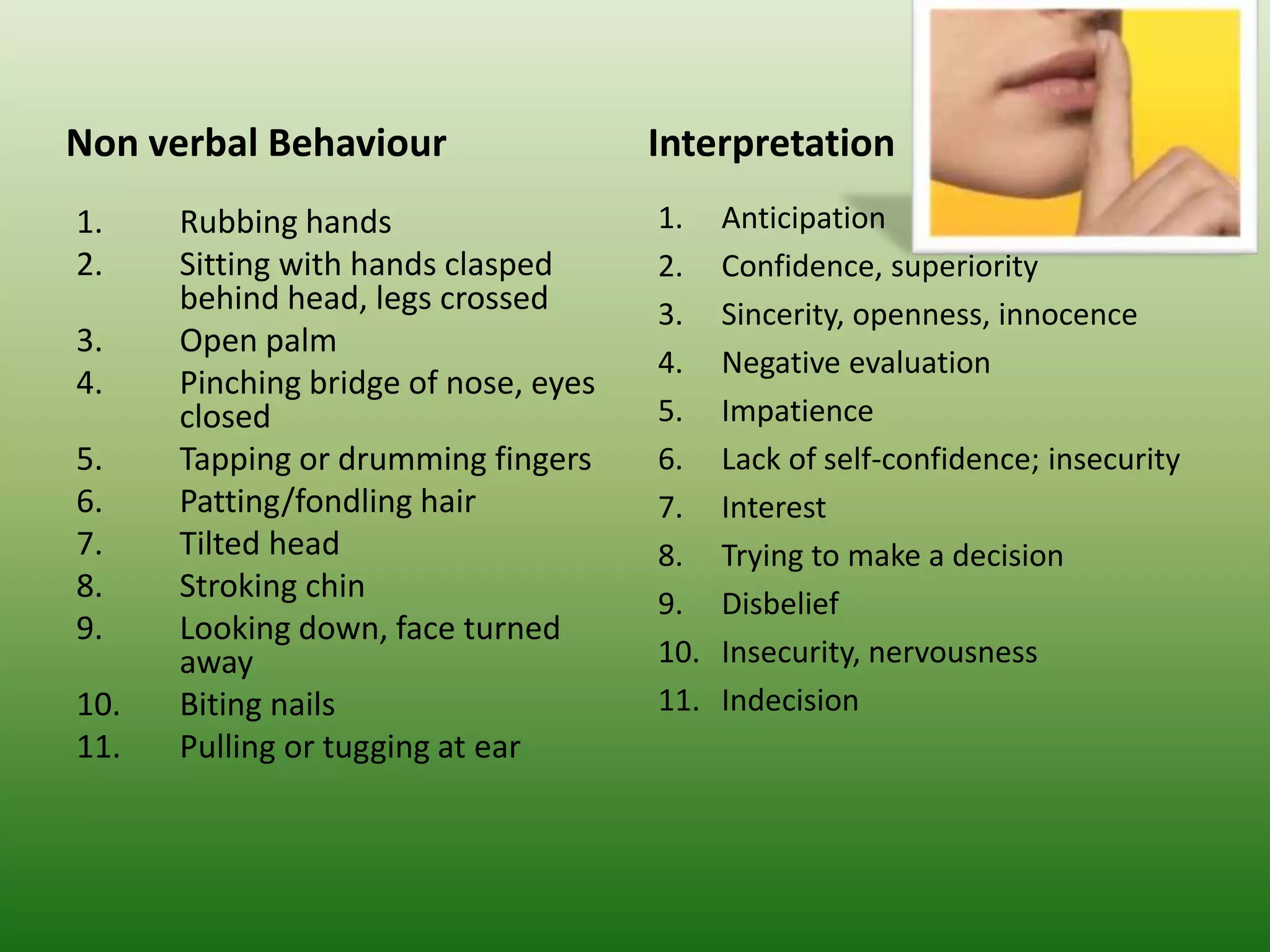 Non verbal Behaviour

1. Rubbing hands
2. Sitting with hands clasped behind head, legs crossed
3. Open palm
4. Pinching bridge of nose, eyes closed
5. Tapping or drumming fingers
6. Patting/fondling hair
7. Tilted head
8. Stroking chin
9. Looking down, face turned away
10. Biting nails
11. Pulling or tugging at ear

Interpretation

1. Anticipation
2. Confidence, superiority
3. Sincerity, openness, innocence
4. Negative evaluation
5. Impatience
6. Lack of self-confidence; insecurity
7. Interest
8. Trying to make a decision
9. Disbelief
10. Insecurity, nervousness
11. Indecision